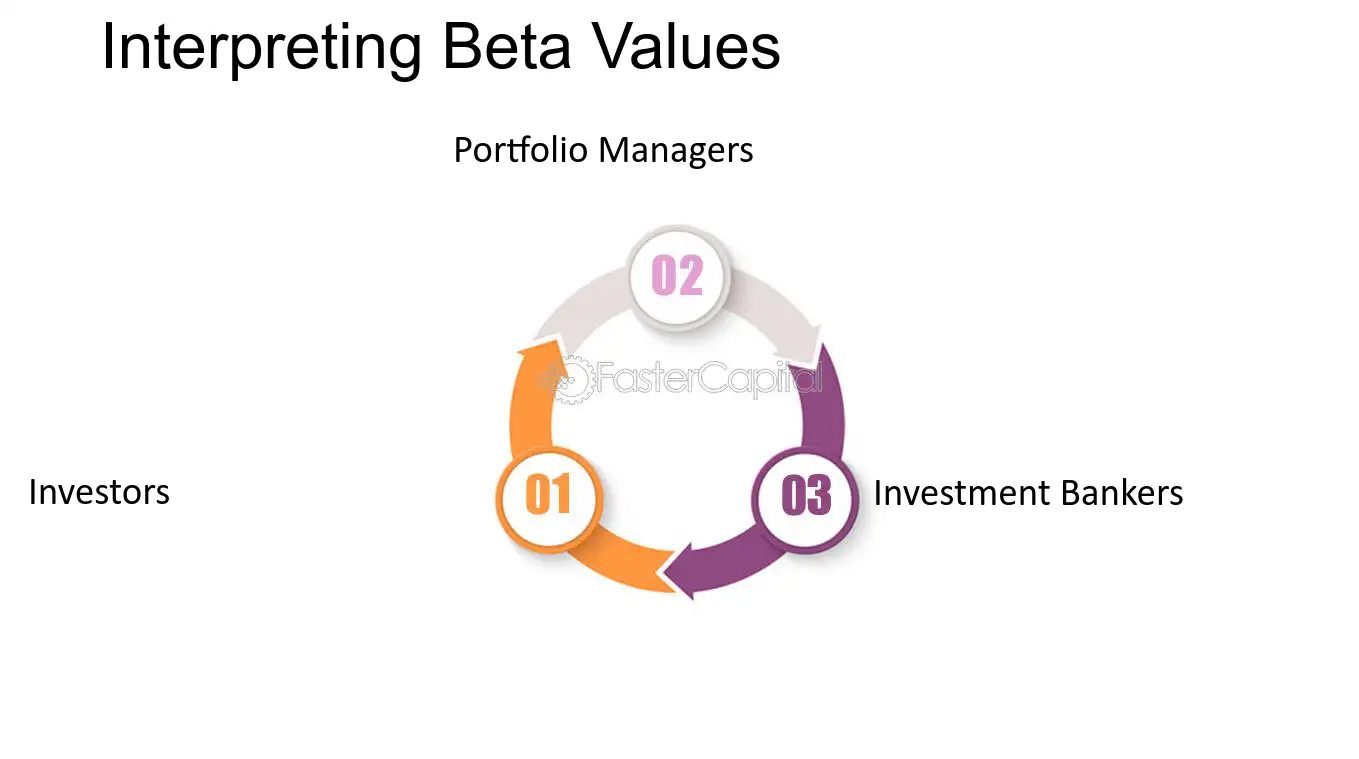 Interpreting Beta Values

Portfolio Managers

02

FasterCapital

Investors

01

03

Investment Bankers